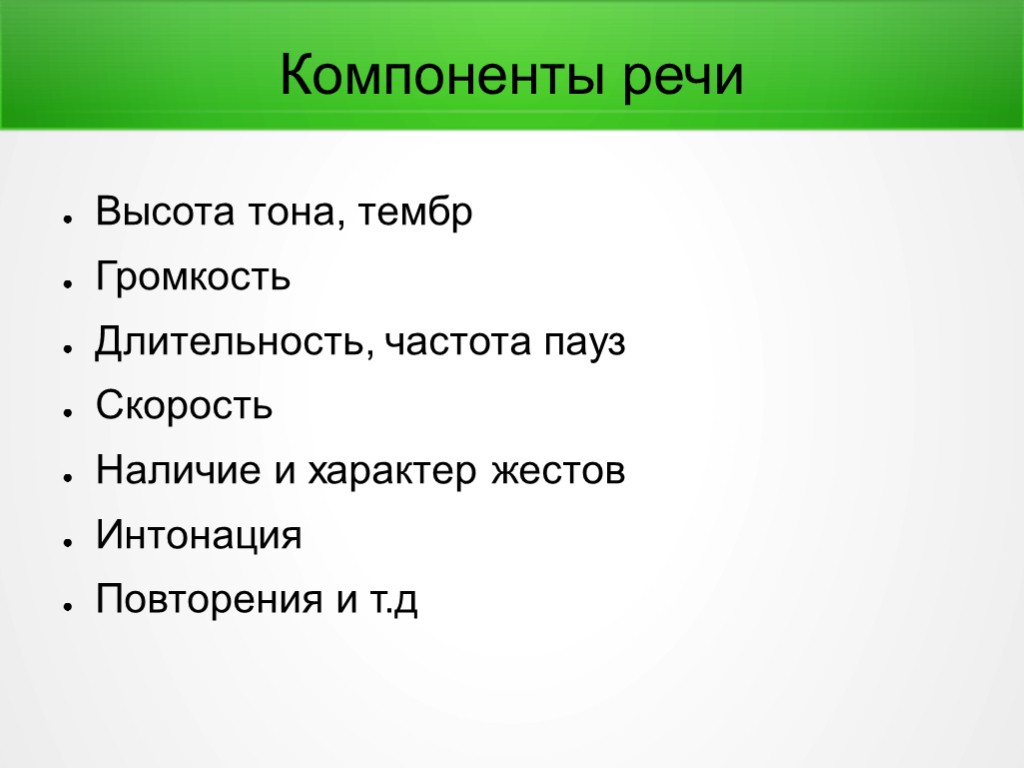 Компоненты речи

- Высота тона, тембр
- Громкость
- Длительность, частота пауз
- Скорость
- Наличие и характер жестов
- Интонация
- Повторения и т.д